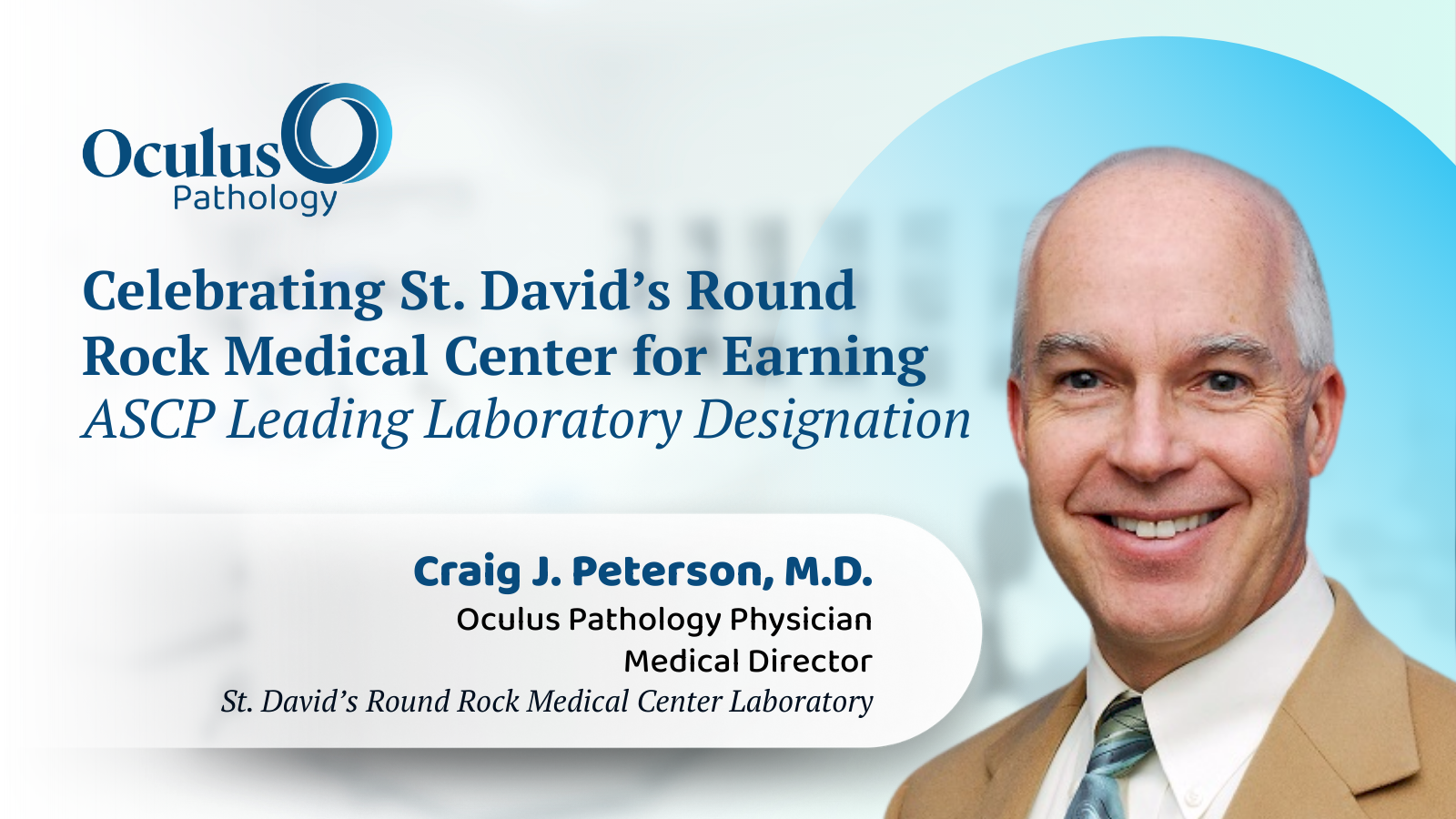 Oculus
Pathology

Celebrating St. David’s Round Rock Medical Center for Earning ASCP Leading Laboratory Designation

Craig J. Peterson, M.D.
Oculus Pathology Physician
Medical Director
St. David’s Round Rock Medical Center Laboratory